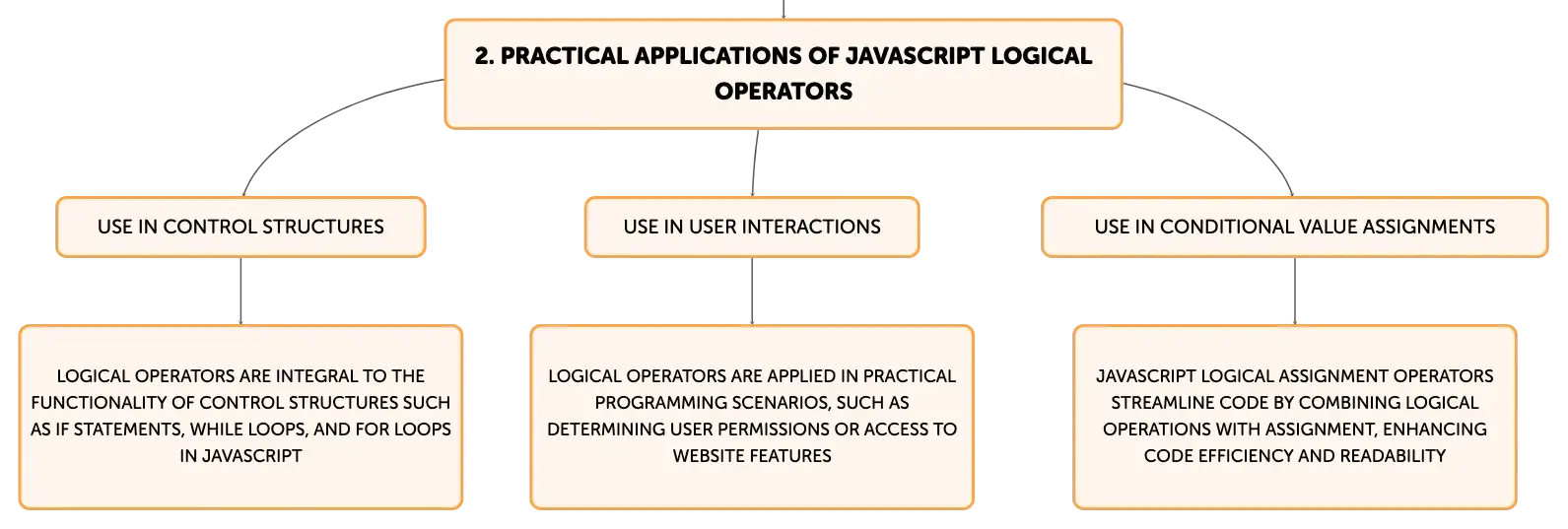 2. PRACTICAL APPLICATIONS OF JAVASCRIPT LOGICAL OPERATORS

USE IN CONTROL STRUCTURES

USE IN USER INTERACTIONS

USE IN CONDITIONAL VALUE ASSIGNMENTS

LOGICAL OPERATORS ARE INTEGRAL TO THE FUNCTIONALITY OF CONTROL STRUCTURES SUCH AS IF STATEMENTS, WHILE LOOPS, AND FOR LOOPS IN JAVASCRIPT

LOGICAL OPERATORS ARE APPLIED IN PRACTICAL PROGRAMMING SCENARIOS, SUCH AS DETERMINING USER PERMISSIONS OR ACCESS TO WEBSITE FEATURES

JAVASCRIPT LOGICAL ASSIGNMENT OPERATORS STREAMLINE CODE BY COMBINING LOGICAL OPERATIONS WITH ASSIGNMENT, ENHANCING CODE EFFICIENCY AND READABILITY